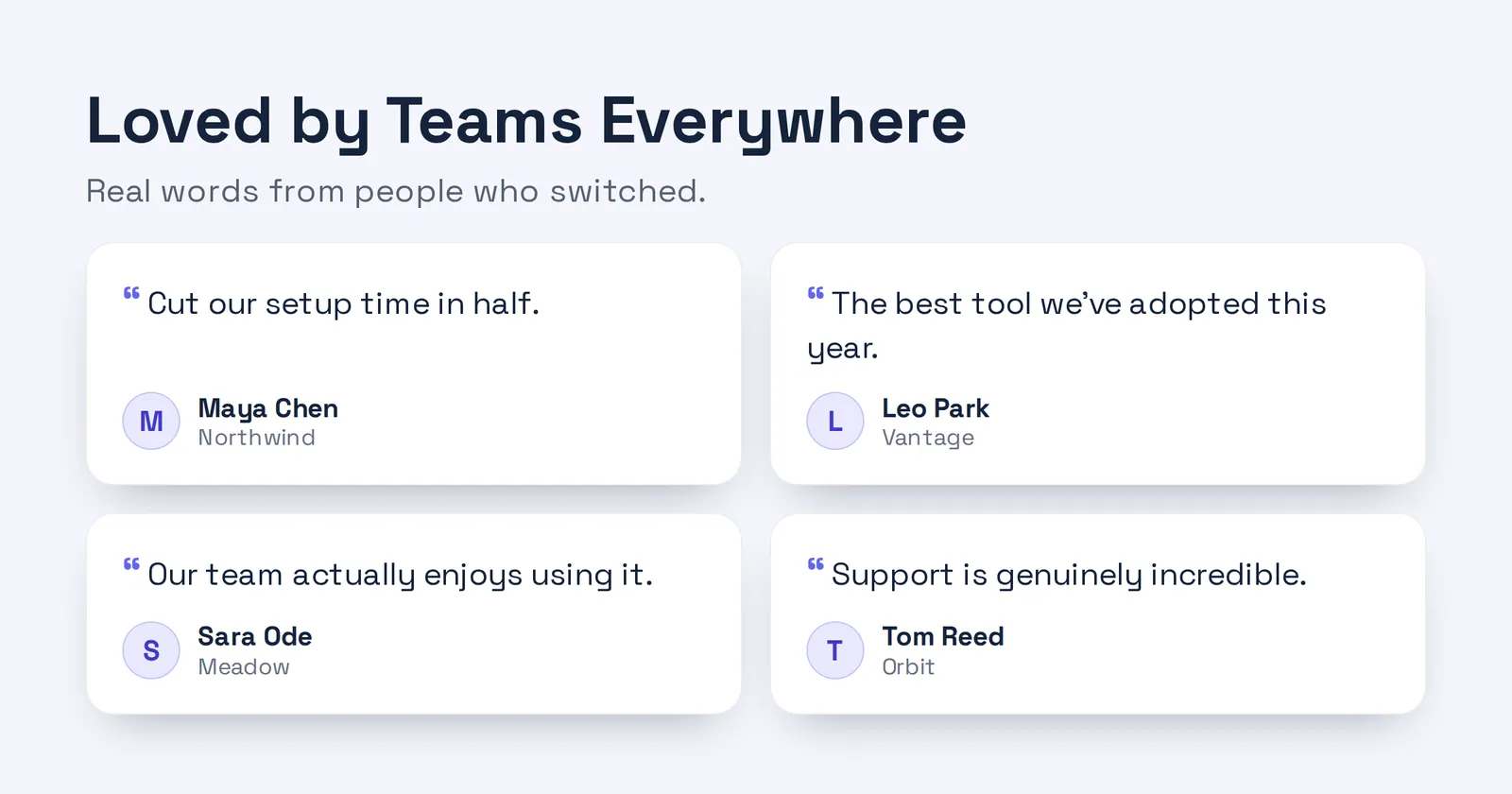 Loved by Teams Everywhere

Real words from people who switched.

“ Cut our setup time in half.

M Maya Chen
Northwind

“ The best tool we’ve adopted this year.

L Leo Park
Vantage

“ Our team actually enjoys using it.

S Sara Ode
Meadow

“ Support is genuinely incredible.

T Tom Reed
Orbit